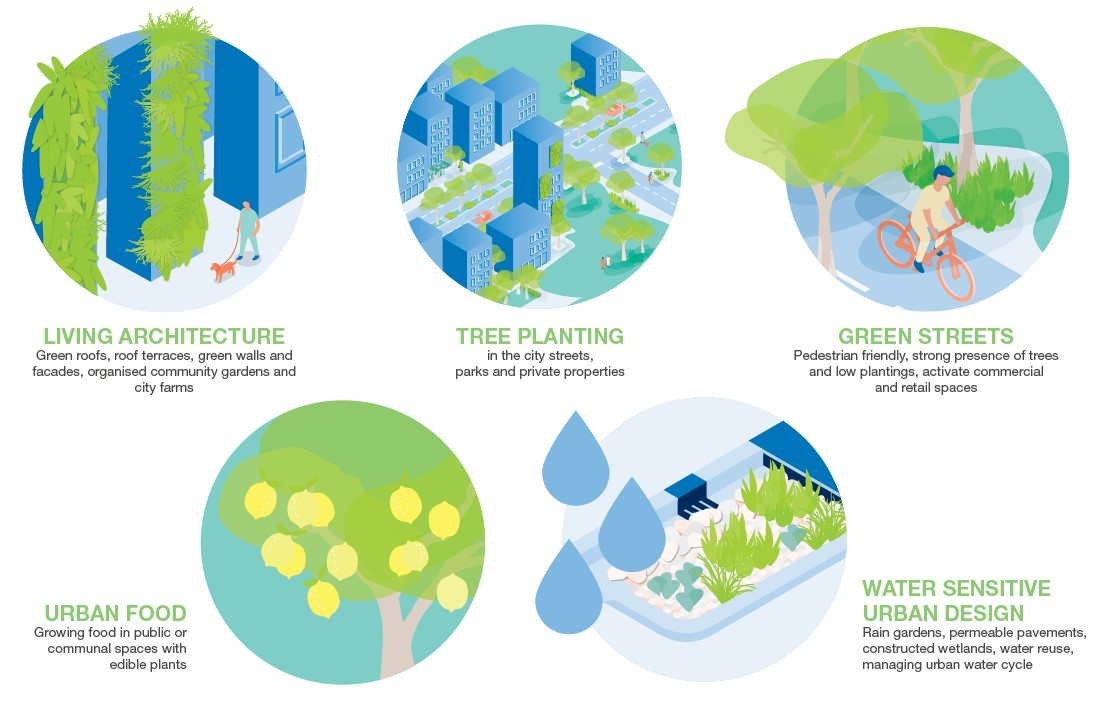 LIVING ARCHITECTURE
Green roofs, roof terraces, green walls and facades, organised community gardens and city farms

TREE PLANTING
in the city streets, parks and private properties

GREEN STREETS
Pedestrian friendly, strong presence of trees and low plantings, activate commercial and retail spaces

URBAN FOOD
Growing food in public or communal spaces with edible plants

WATER SENSITIVE URBAN DESIGN
Rain gardens, permeable pavements, constructed wetlands, water reuse, managing urban water cycle